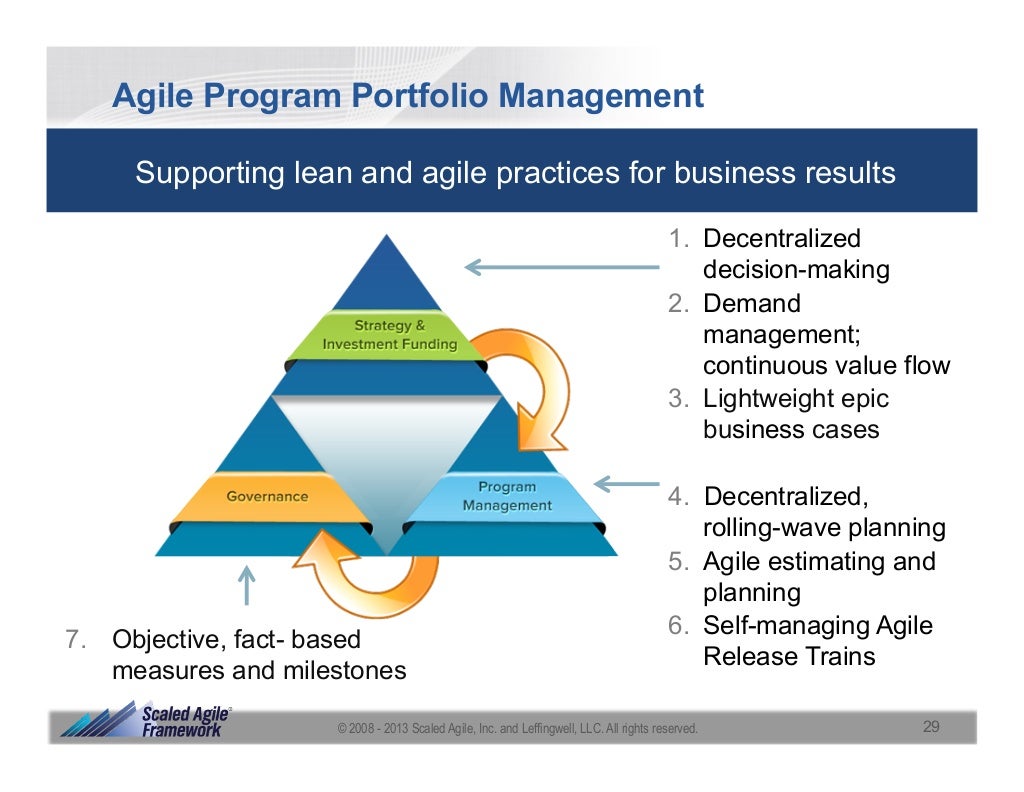 Agile Program Portfolio Management

Supporting lean and agile practices for business results

Strategy & Investment Funding

Governance

Program Management

1. Decentralized decision-making
2. Demand management; continuous value flow
3. Lightweight epic business cases

4. Decentralized, rolling-wave planning
5. Agile estimating and planning
6. Self-managing Agile Release Trains

7. Objective, fact- based measures and milestones

Scaled Agile Framework

© 2008 - 2013 Scaled Agile, Inc. and Leffingwell, LLC. All rights reserved.

29